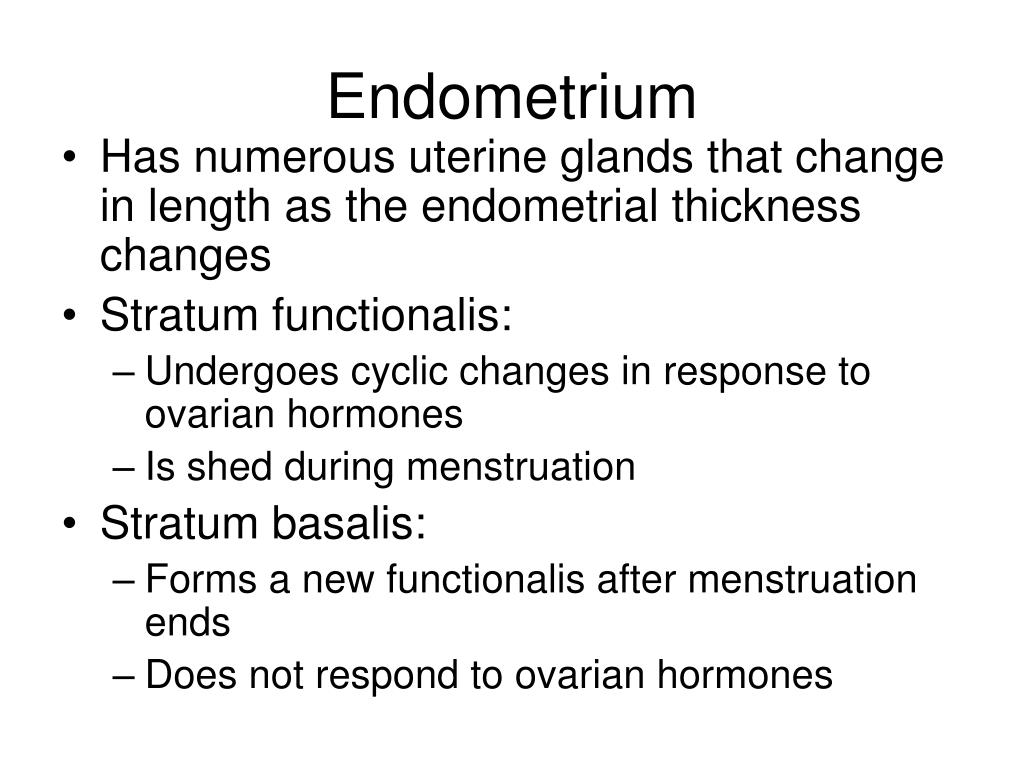 Endometrium

• Has numerous uterine glands that change in length as the endometrial thickness changes
• Stratum functionalis:
  – Undergoes cyclic changes in response to ovarian hormones
  – Is shed during menstruation
• Stratum basalis:
  – Forms a new functionalis after menstruation ends
  – Does not respond to ovarian hormones